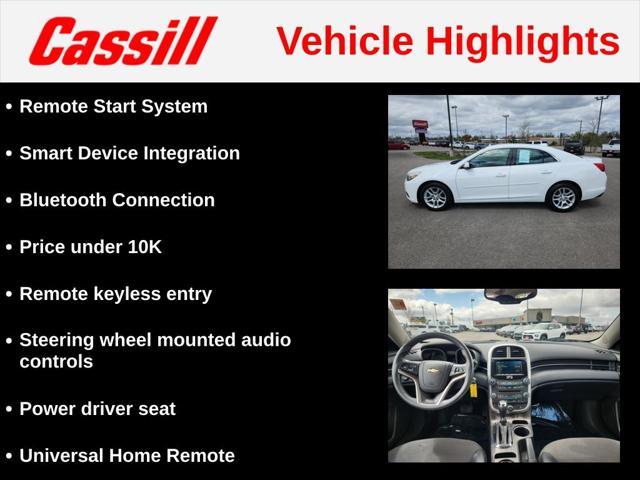 Cassill Vehicle Highlights

• Remote Start System
• Smart Device Integration
• Bluetooth Connection
• Price under 10K
• Remote keyless entry
• Steering wheel mounted audio controls
• Power driver seat
• Universal Home Remote